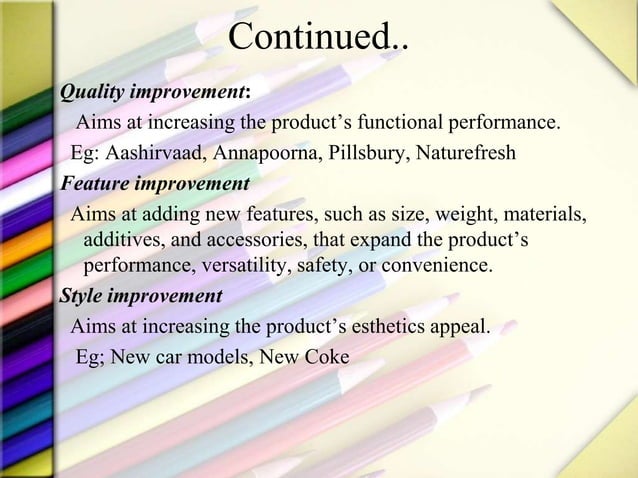 Continued..

Quality improvement:

Aims at increasing the product’s functional performance.

Eg: Aashirvaad, Annapoorna, Pillsbury, Naturefresh

Feature improvement

Aims at adding new features, such as size, weight, materials, additives, and accessories, that expand the product’s performance, versatility, safety, or convenience.

Style improvement

Aims at increasing the product’s esthetics appeal.

Eg; New car models, New Coke